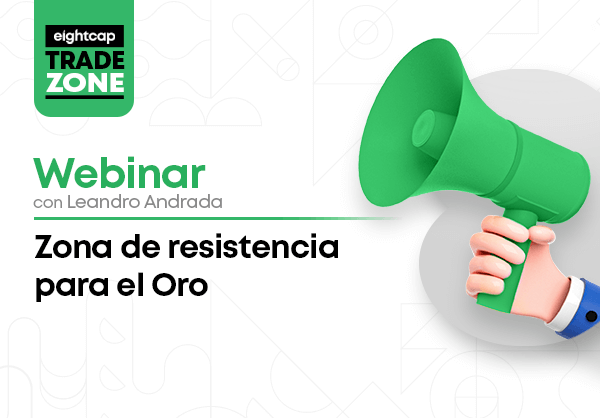 eightcap
TRADE
ZONE

Webinar
con Leandro Andrada

Zona de resistencia para el Oro